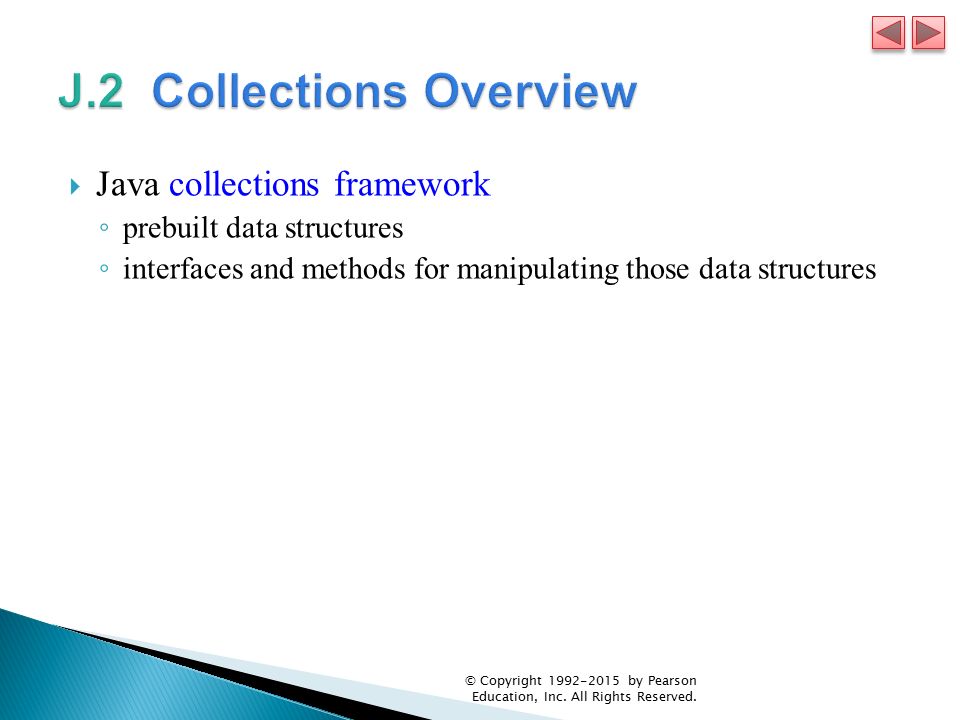 J.2 Collections Overview

Java collections framework
prebuilt data structures
interfaces and methods for manipulating those data structures

© Copyright 1992-2015 by Pearson Education, Inc. All Rights Reserved.